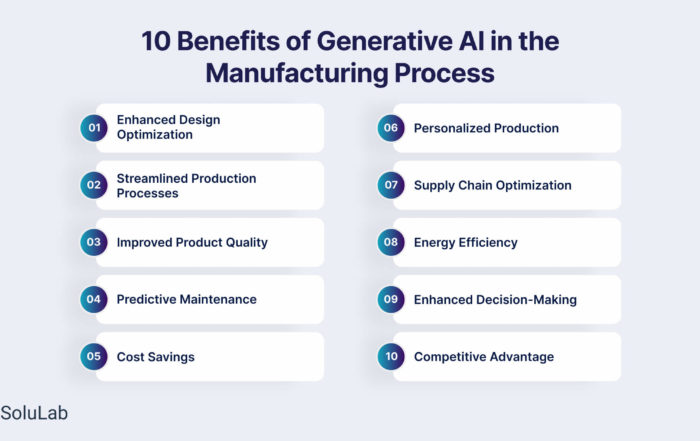 10 Benefits of Generative AI in the Manufacturing Process

01 Enhanced Design Optimization

02 Streamlined Production Processes

03 Improved Product Quality

04 Predictive Maintenance

05 Cost Savings

06 Personalized Production

07 Supply Chain Optimization

08 Energy Efficiency

09 Enhanced Decision-Making

10 Competitive Advantage

SoluLab